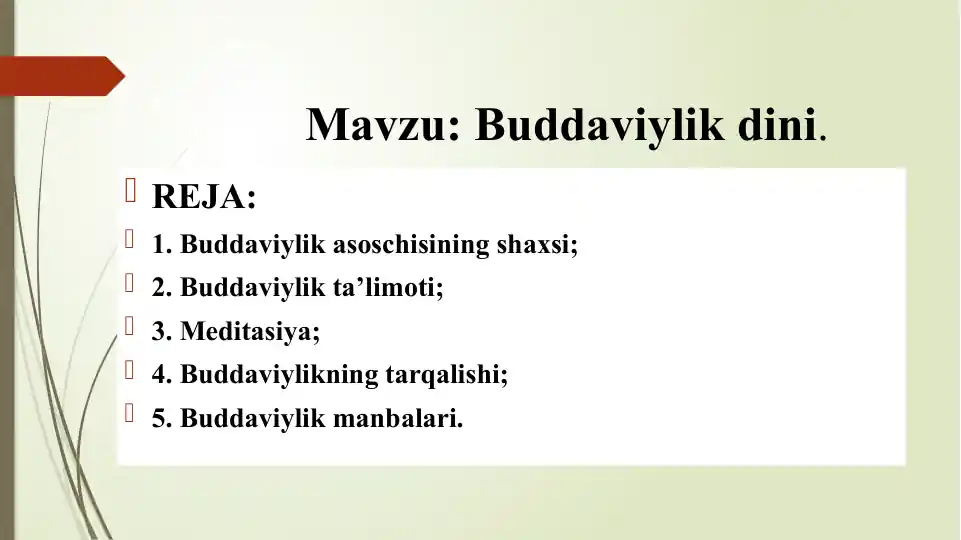 Mavzu: Buddaviylik dini.

REJA:

1. Buddaviylik asoschisining shaxsi;

2. Buddaviylik ta’limoti;

3. Meditasiya;

4. Buddaviylikning tarqalishi;

5. Buddaviylik manbalari.